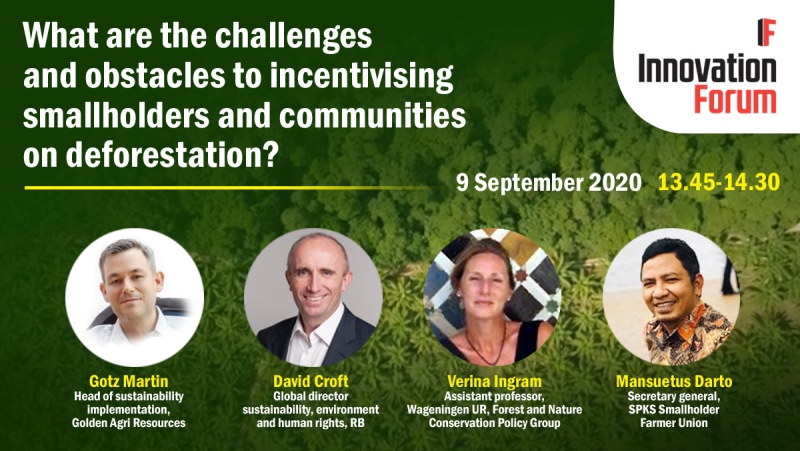 What are the challenges and obstacles to incentivising smallholders and communities on deforestation?

IF
Innovation Forum

9 September 2020 13.45-14.30

Gotz Martin
Head of sustainability implementation, Golden Agri Resources

David Croft
Global director sustainability, environment and human rights, RB

Verina Ingram
Assistant professor, Wageningen UR, Forest and Nature Conservation Policy Group

Mansuetus Darto
Secretary general, SPKS Smallholder Farmer Union